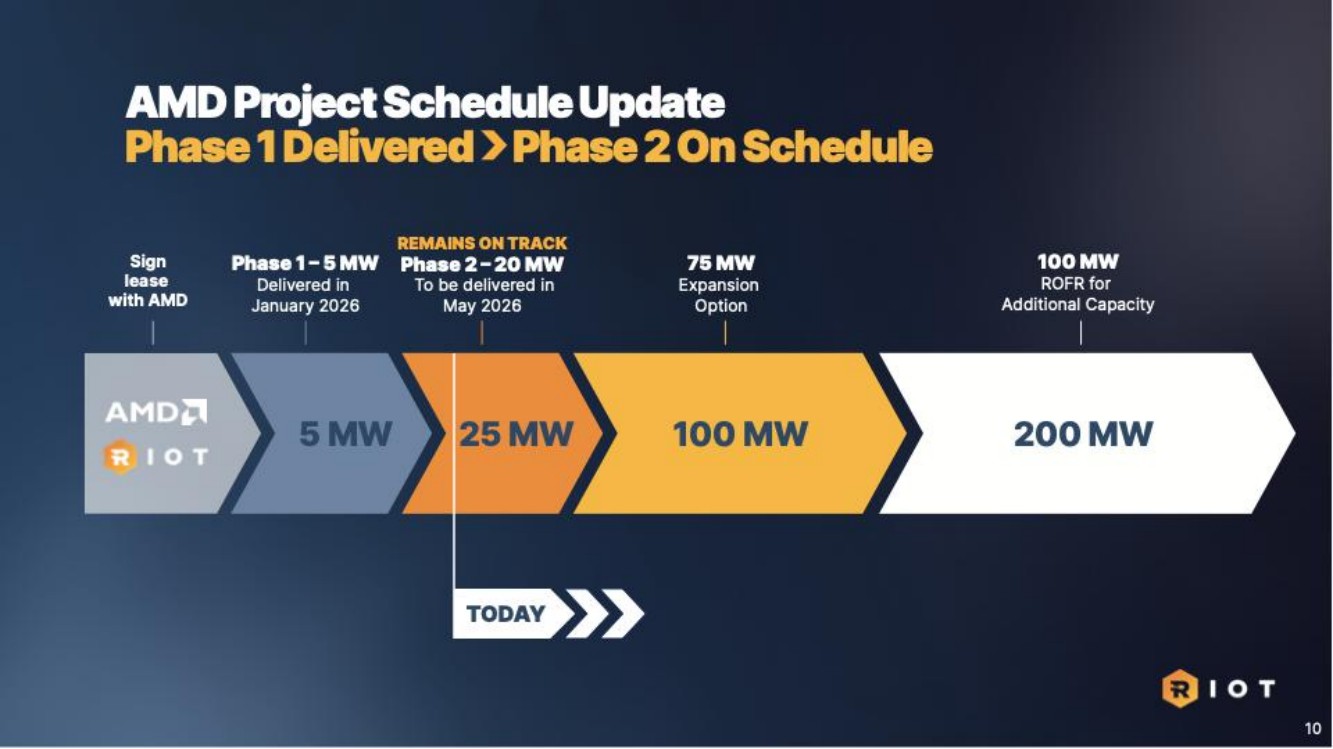 AMD Project Schedule Update
Phase 1 Delivered > Phase 2 On Schedule

Sign lease with AMD

Phase 1 – 5 MW
Delivered in January 2026

REMAINS ON TRACK
Phase 2 – 20 MW
To be delivered in May 2026

75 MW
Expansion Option

100 MW
ROFR for Additional Capacity

AMD
RIOT

5 MW

25 MW

100 MW

200 MW

TODAY

RIOT

10